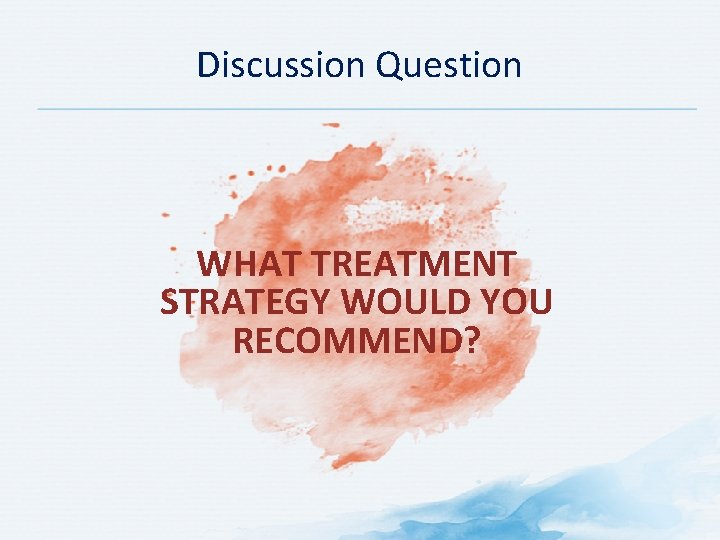 Discussion Question

WHAT TREATMENT STRATEGY WOULD YOU RECOMMEND?